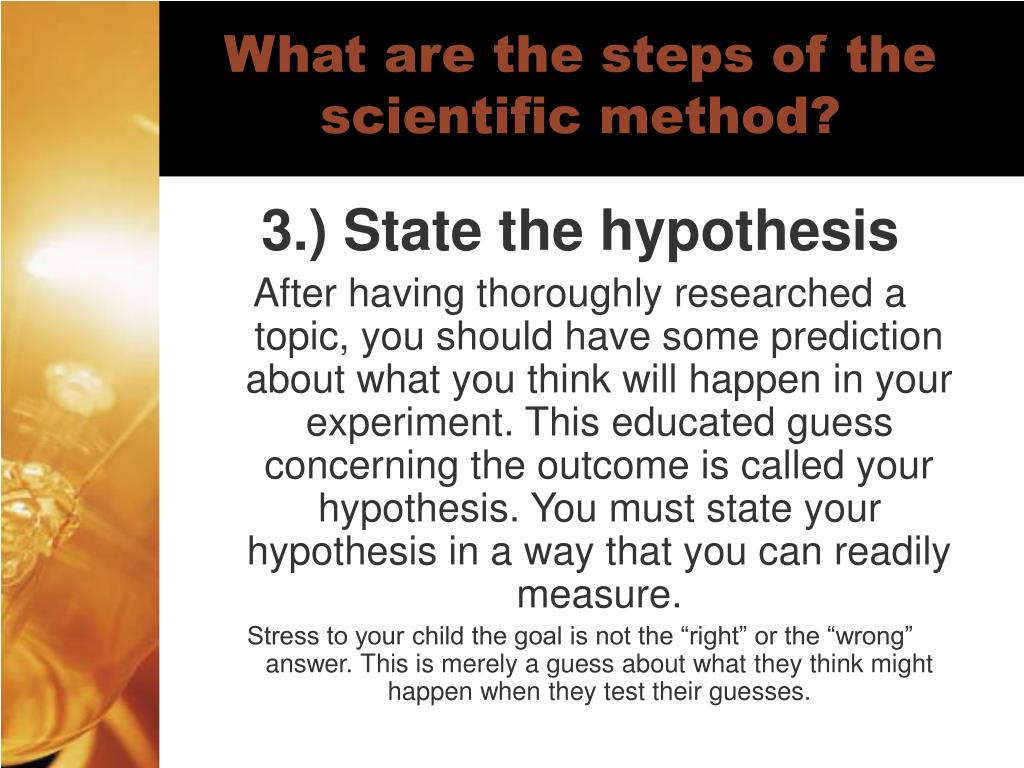 What are the steps of the scientific method?

3.) State the hypothesis

After having thoroughly researched a topic, you should have some prediction about what you think will happen in your experiment. This educated guess concerning the outcome is called your hypothesis. You must state your hypothesis in a way that you can readily measure.

Stress to your child the goal is not the “right” or the “wrong” answer. This is merely a guess about what they think might happen when they test their guesses.